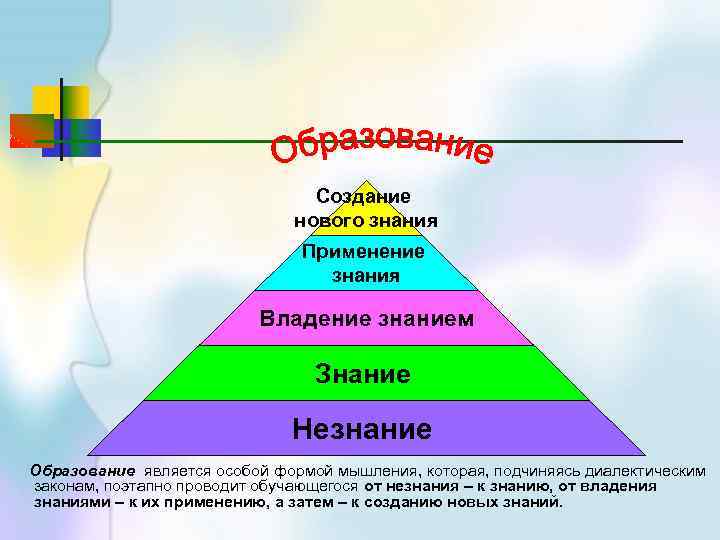 Образование

Создание нового знания

Применение знания

Владение знанием

Знание

Незнание

Образование является особой формой мышления, которая, подчиняясь диалектическим законам, поэтапно проводит обучающегося от незнания – к знанию, от владения знаниями – к их применению, а затем – к созданию новых знаний.